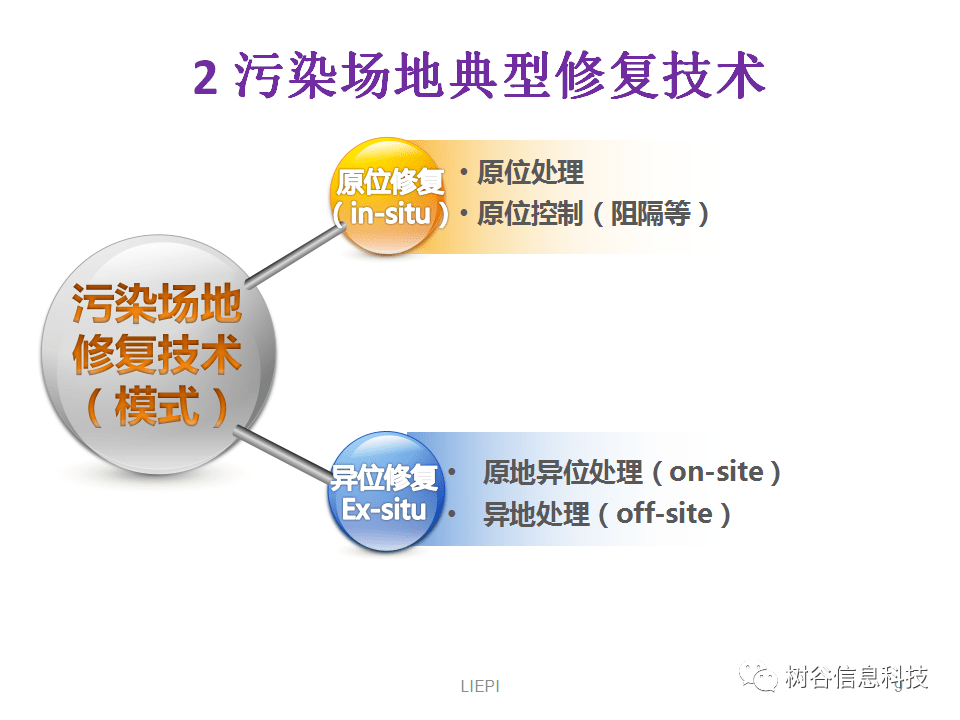 2 污染场地典型修复技术

污染场地修复技术（模式）

原位修复（in-situ）

• 原位处理
• 原位控制（阻隔等）

异位修复 Ex-situ

• 原地异位处理（on-site）
• 异地处理（off-site）

LIEPI

树谷信息科技